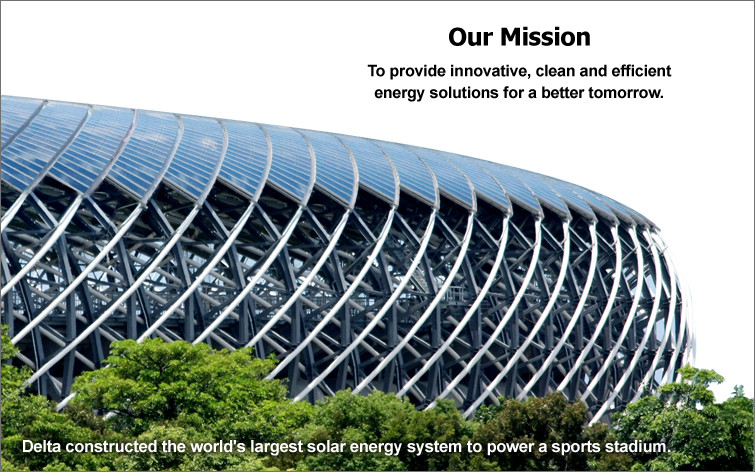 Our Mission

To provide innovative, clean and efficient energy solutions for a better tomorrow.

Delta constructed the world's largest solar energy system to power a sports stadium.